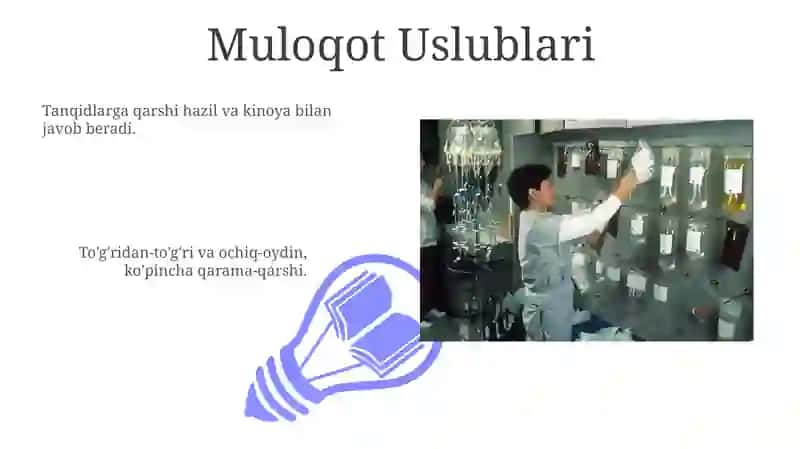 Muloqot Uslublari

Tanqidlarga qarshi hazil va kinoya bilan javob beradi.

To'g'ridan-to'g'ri va ochiq-oydin, ko'pincha qarama-qarshi.